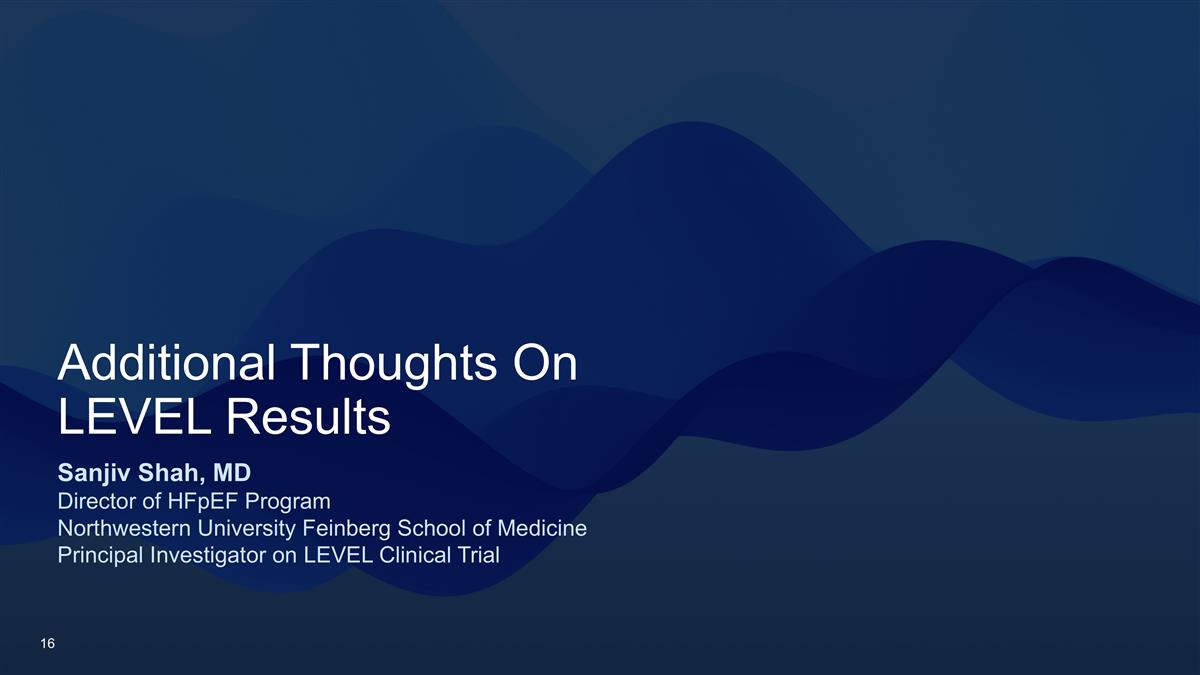 Additional Thoughts On LEVEL Results

Sanjiv Shah, MD
Director of HFpEF Program
Northwestern University Feinberg School of Medicine
Principal Investigator on LEVEL Clinical Trial

16